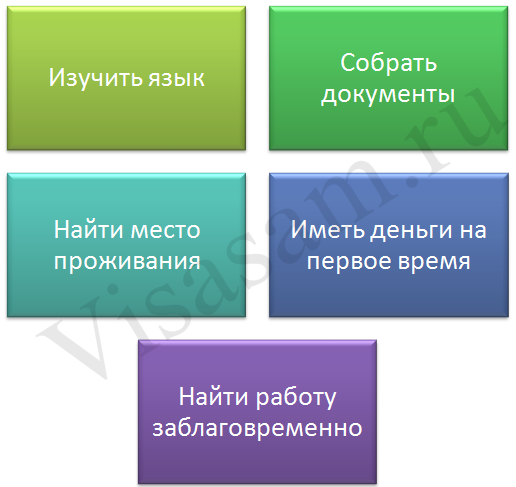 Изучить язык

Собрать документы

Найти место проживания

Иметь деньги на первое время

Найти работу заблаговременно

Visasam.ru